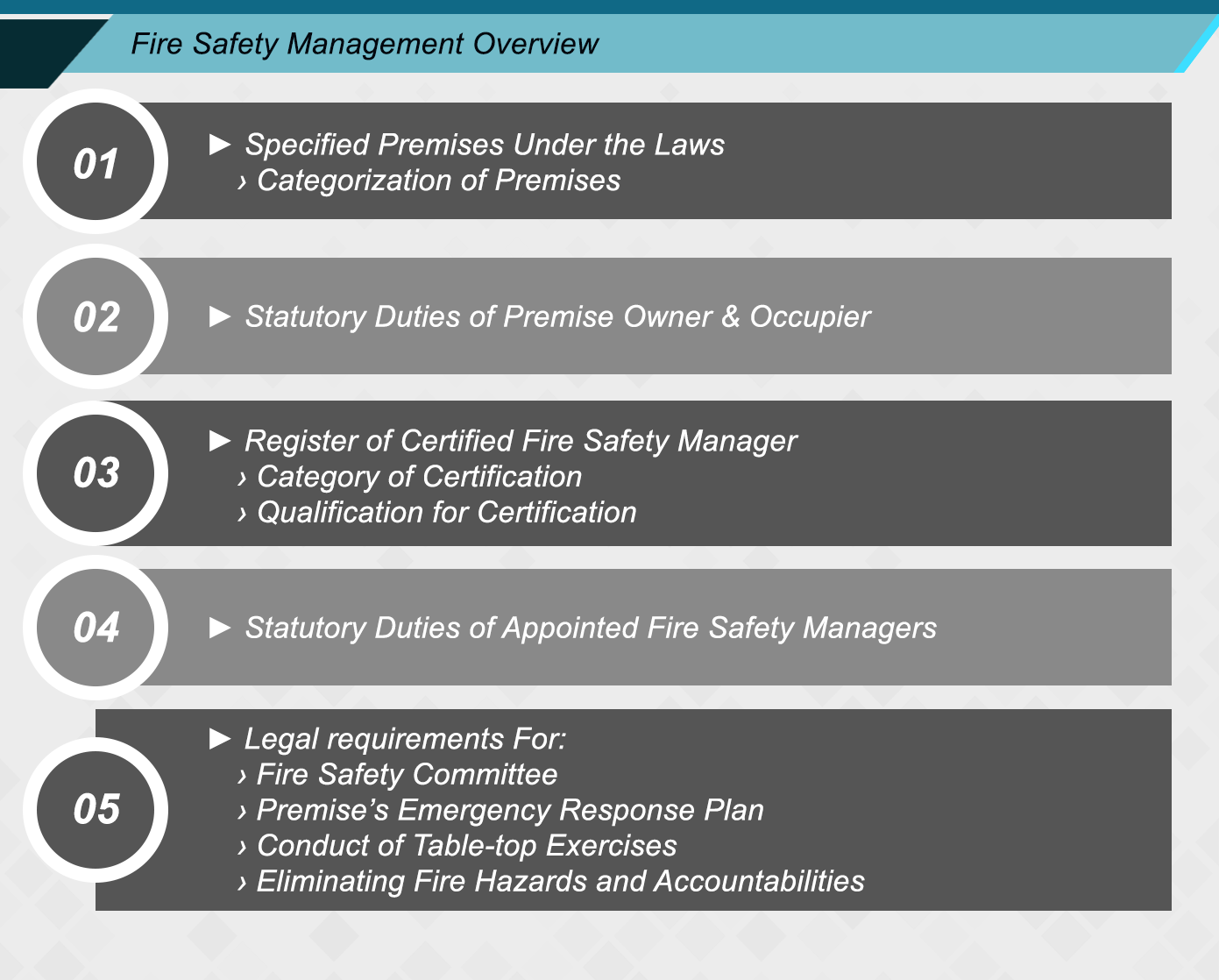 Fire Safety Management Overview

01

► Specified Premises Under the Laws
› Categorization of Premises

02

► Statutory Duties of Premise Owner & Occupier

03

► Register of Certified Fire Safety Manager
› Category of Certification
› Qualification for Certification

04

► Statutory Duties of Appointed Fire Safety Managers

05

► Legal requirements For:
› Fire Safety Committee
› Premise's Emergency Response Plan
› Conduct of Table-top Exercises
› Eliminating Fire Hazards and Accountabilities